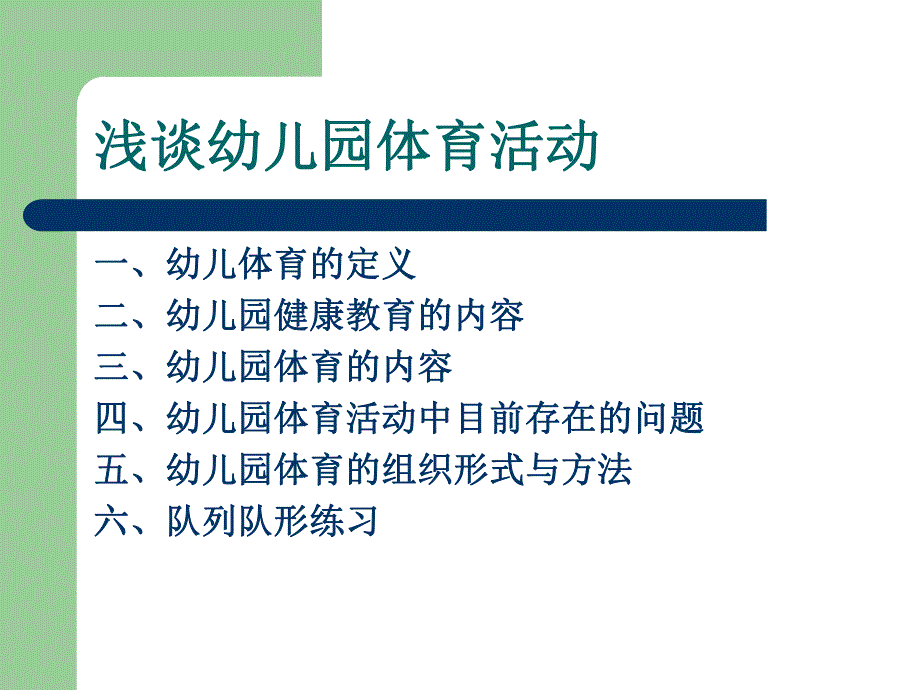 浅谈幼儿园体育活动

一、幼儿体育的定义
二、幼儿园健康教育的内容
三、幼儿园体育的内容
四、幼儿园体育活动中目前存在的问题
五、幼儿园体育的组织形式与方法
六、队列队形练习